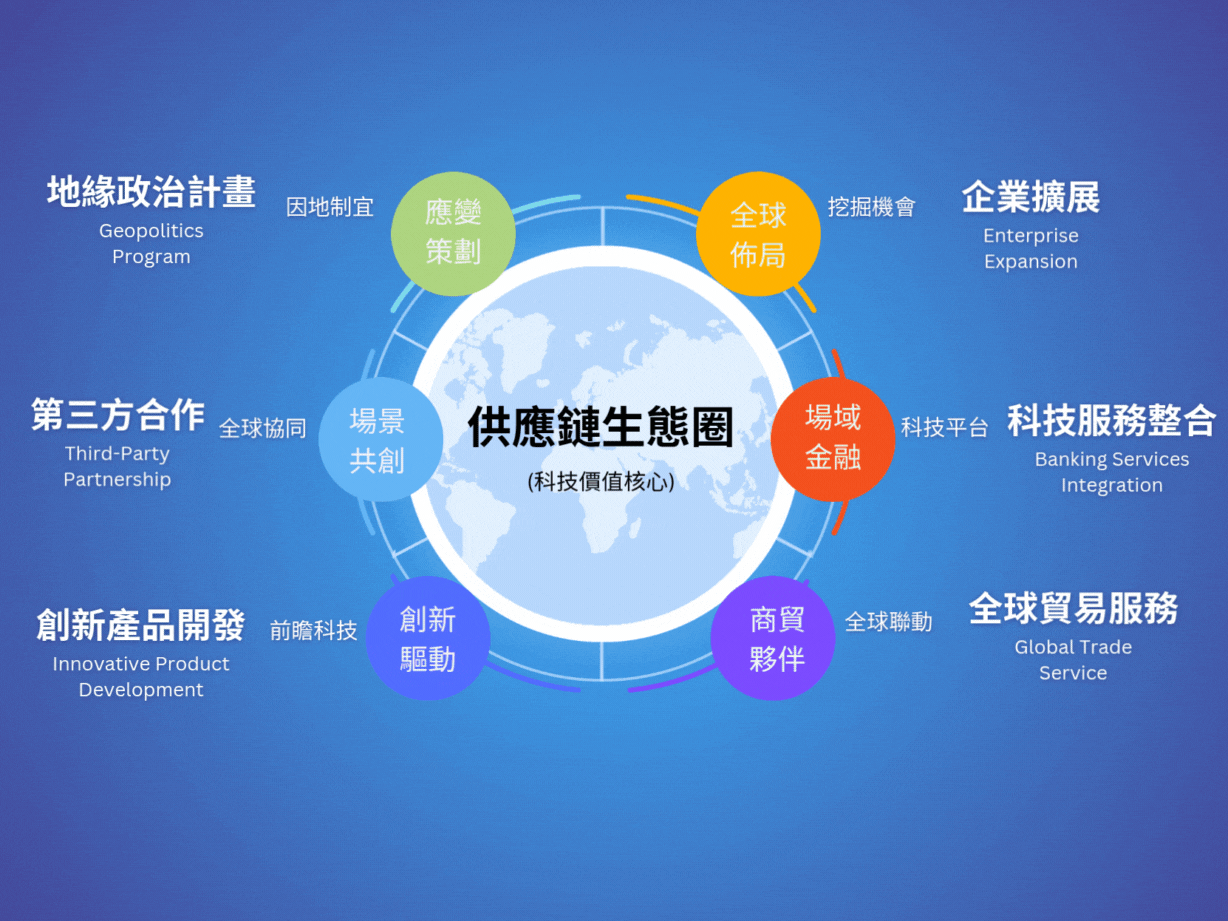 地緣政治計畫
Geopolitics Program

因地制宜

應變策劃

全球佈局

挖掘機會

企業擴展
Enterprise Expansion

第三方合作
Third-Party Partnership

全球協同

場景共創

供應鏈生態圈
(科技價值核心)

場域金融

科技平台

科技服務整合
Banking Services Integration

創新產品開發
Innovative Product Development

前瞻科技

創新驅動

商貿夥伴

全球聯動

全球貿易服務
Global Trade Service